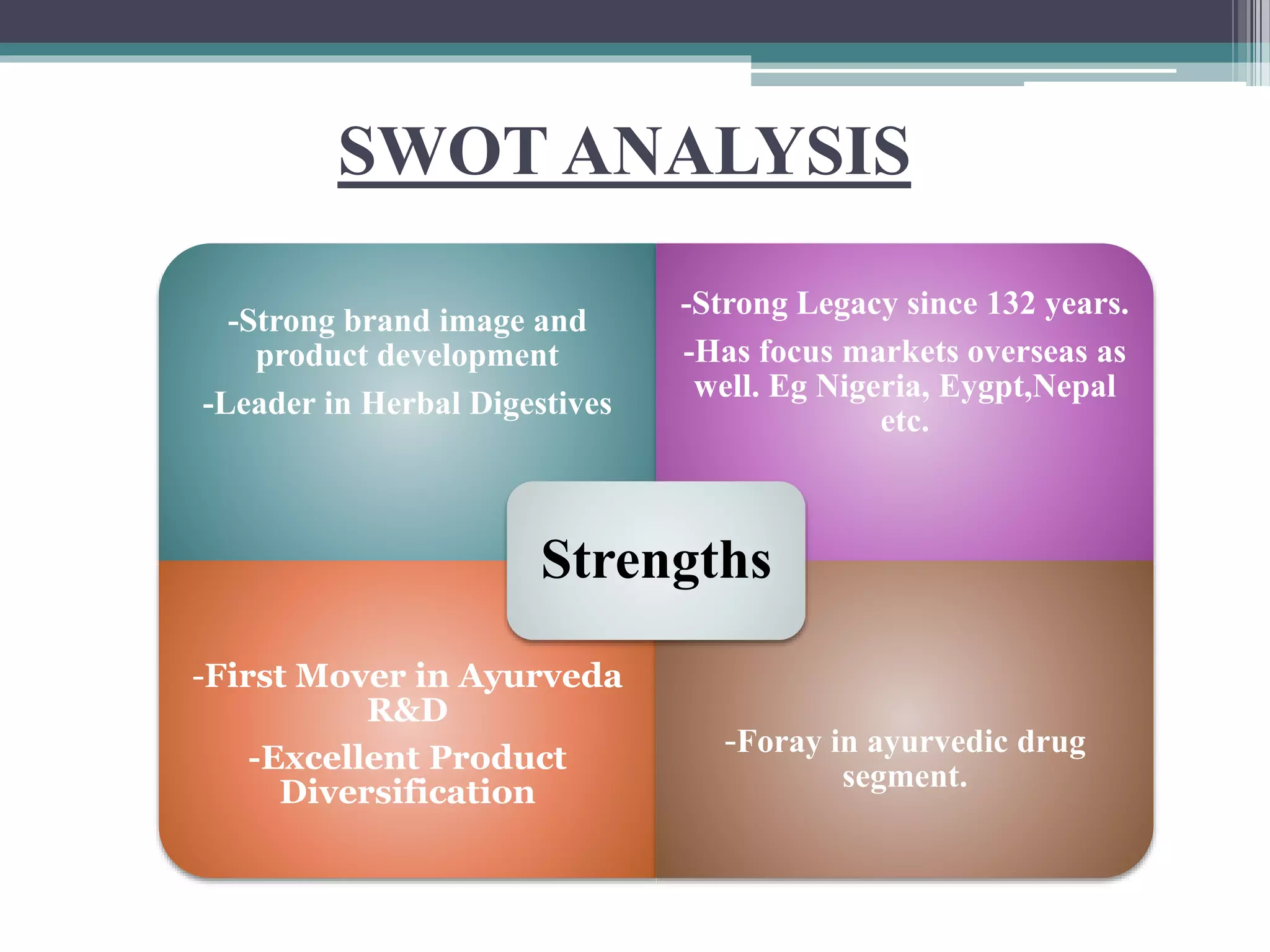 SWOT ANALYSIS

-Strong brand image and product development

-Leader in Herbal Digestives

-Strong Legacy since 132 years.

-Has focus markets overseas as well. Eg Nigeria, Eygpt,Nepal etc.

Strengths

-First Mover in Ayurveda R&D

-Excellent Product Diversification

-Foray in ayurvedic drug segment.